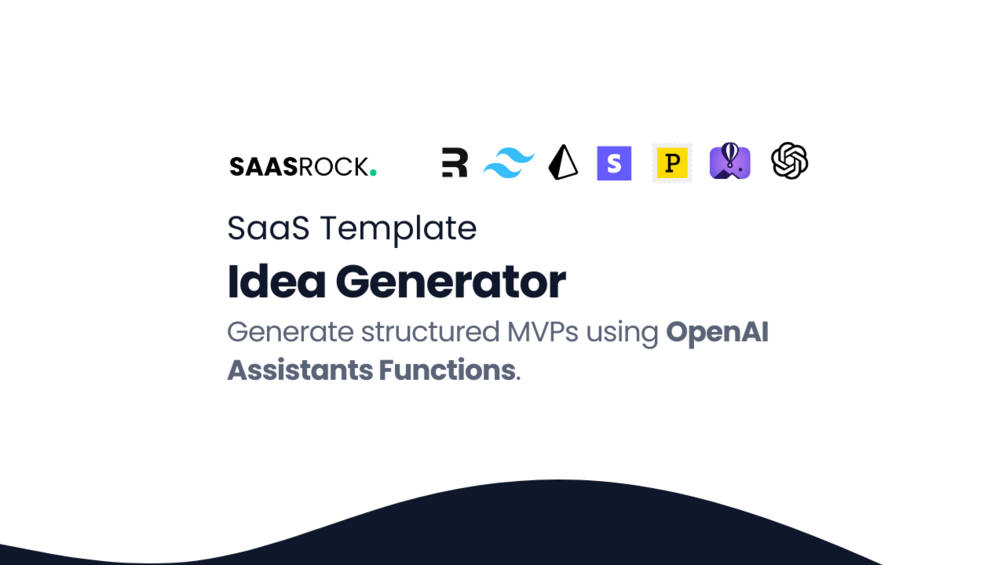 SAASROCK.

R S P

SaaS Template

Idea Generator

Generate structured MVPs using OpenAI Assistants Functions.